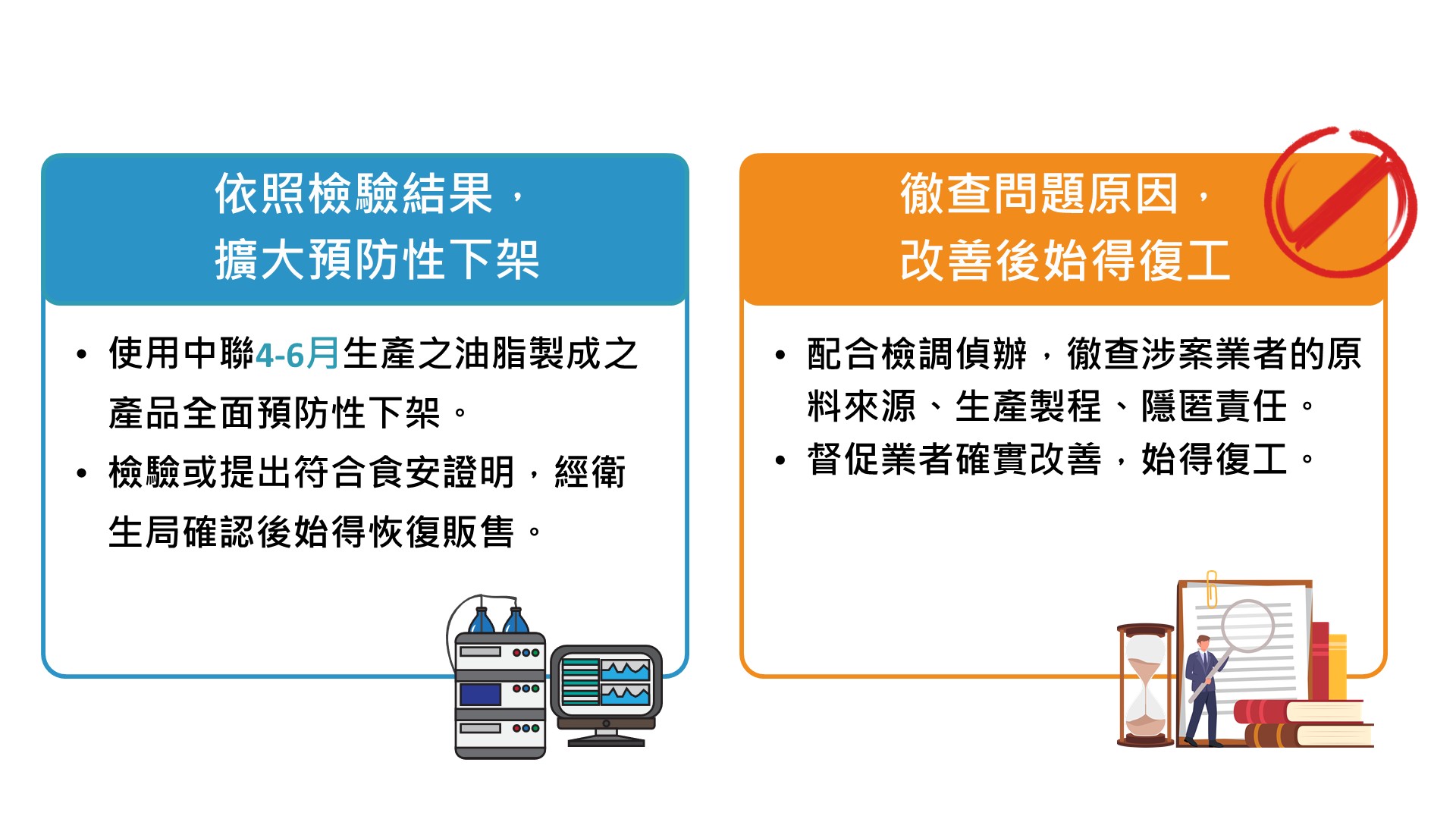 依照檢驗結果，
擴大預防性下架

• 使用中聯4-6月生產之油脂製成之產品全面預防性下架。
• 檢驗或提出符合食安證明，經衛生局確認後始得恢復販售。

徹查問題原因，
改善後始得復工

• 配合檢調偵辦，徹查涉案業者的原料來源、生產製程、隱匿責任。
• 督促業者確實改善，始得復工。